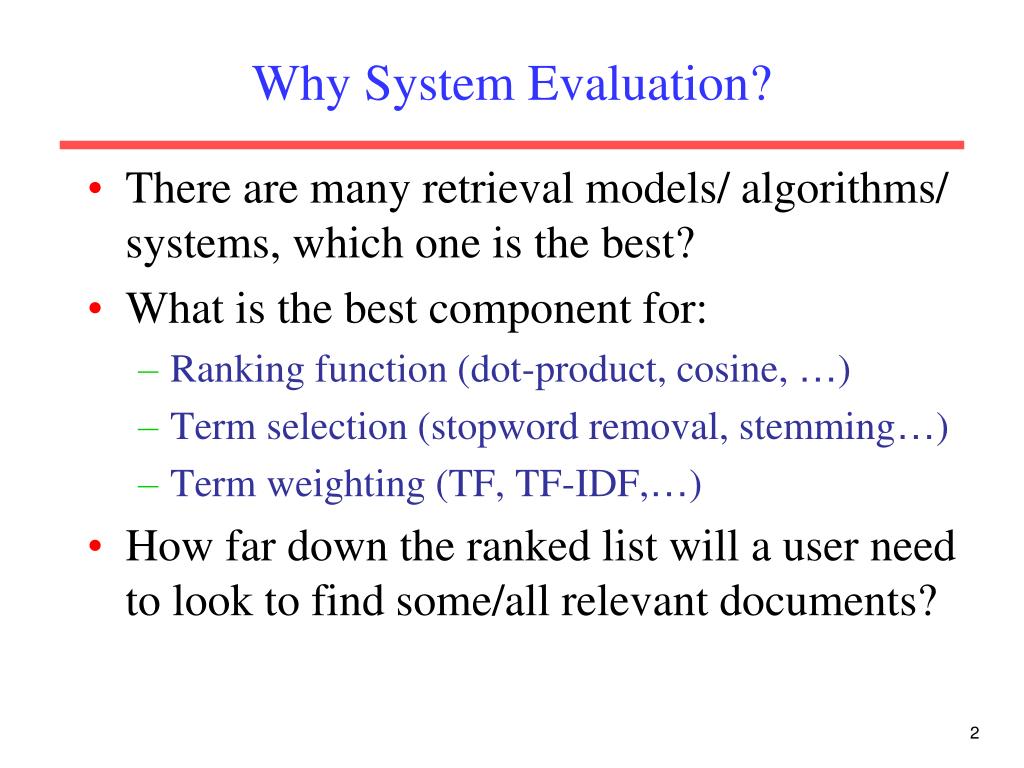 Why System Evaluation?

• There are many retrieval models/ algorithms/ systems, which one is the best?

• What is the best component for:
 – Ranking function (dot-product, cosine, …)
 – Term selection (stopword removal, stemming…)
 – Term weighting (TF, TF-IDF,…)

• How far down the ranked list will a user need to look to find some/all relevant documents?

2